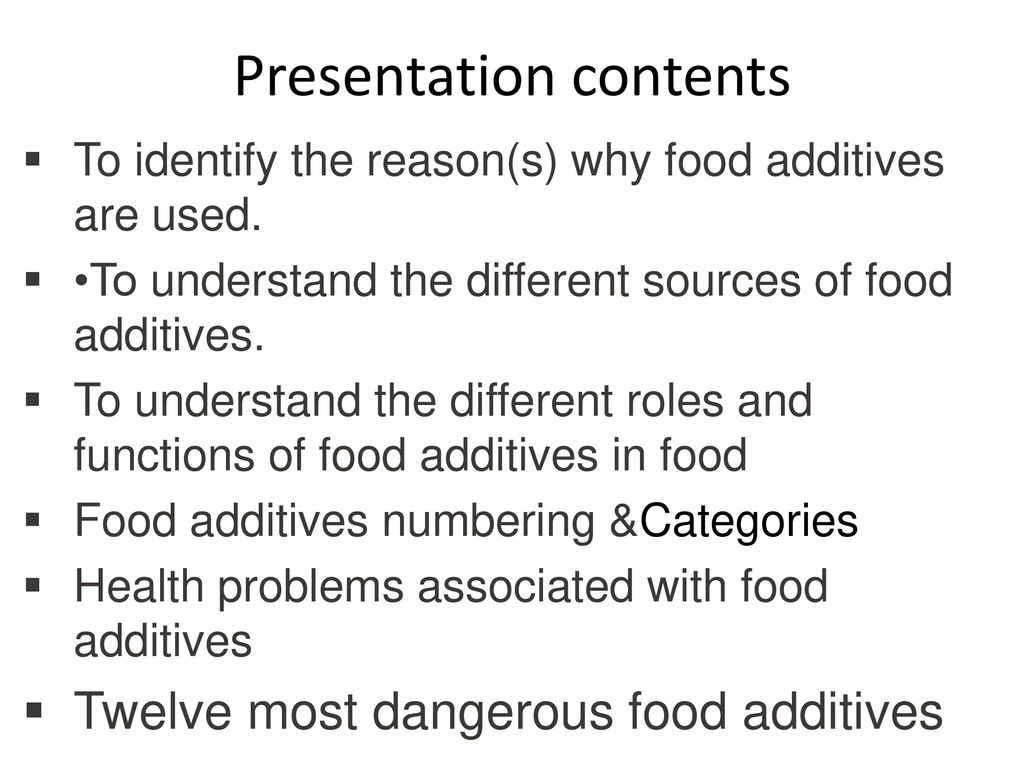 Presentation contents

▪ To identify the reason(s) why food additives are used.

▪ •To understand the different sources of food additives.

▪ To understand the different roles and functions of food additives in food

▪ Food additives numbering &Categories

▪ Health problems associated with food additives

▪ Twelve most dangerous food additives